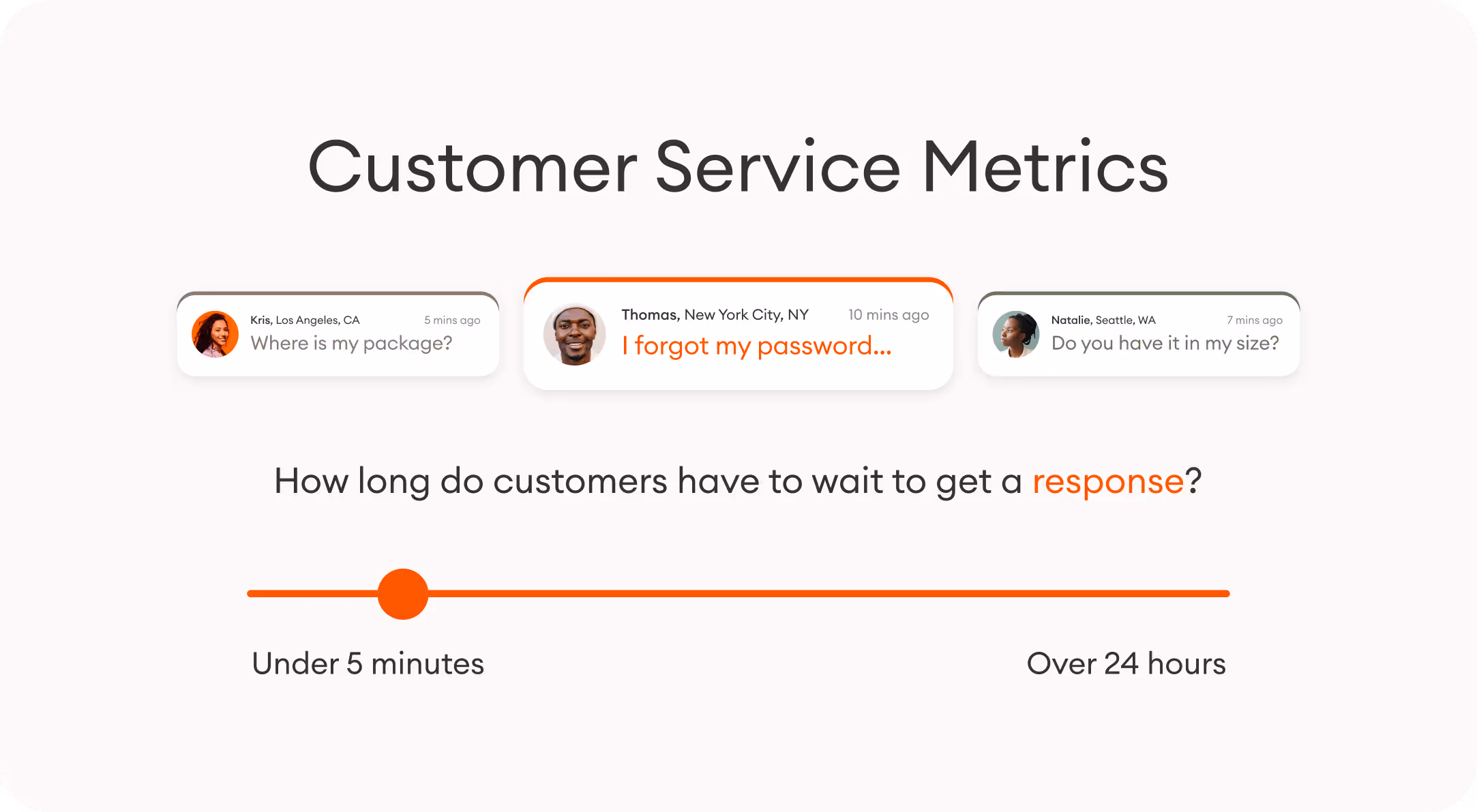 Customer Service Metrics

Kris, Los Angeles, CA 5 mins ago
Where is my package?

Thomas, New York City, NY 10 mins ago
I forgot my password...

Natalie, Seattle, WA 7 mins ago
Do you have it in my size?

How long do customers have to wait to get a response?

Under 5 minutes

Over 24 hours